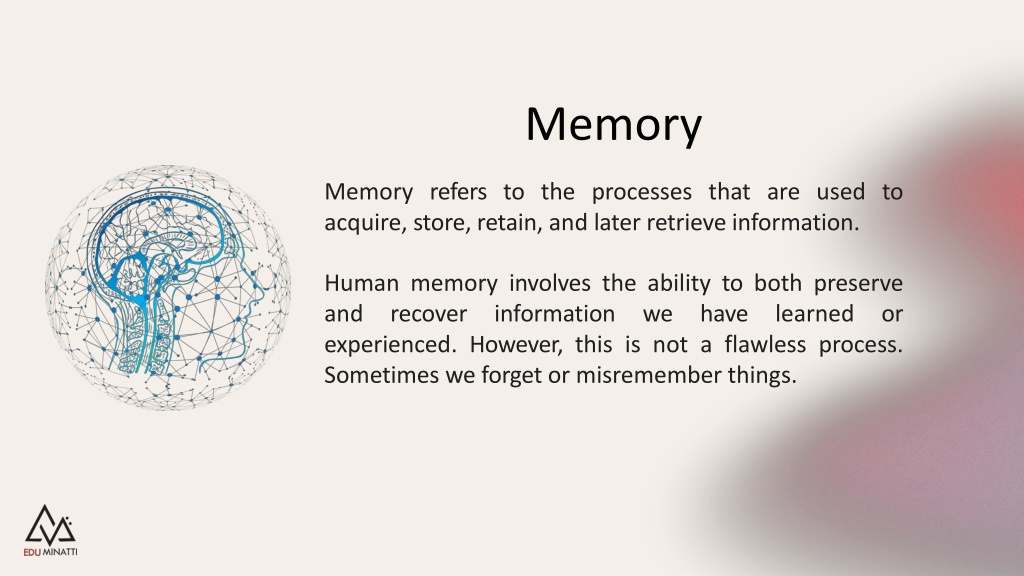 Memory

Memory refers to the processes that are used to acquire, store, retain, and later retrieve information.

Human memory involves the ability to both preserve and recover information we have learned or experienced. However, this is not a flawless process. Sometimes we forget or misremember things.

EDU MINATTI